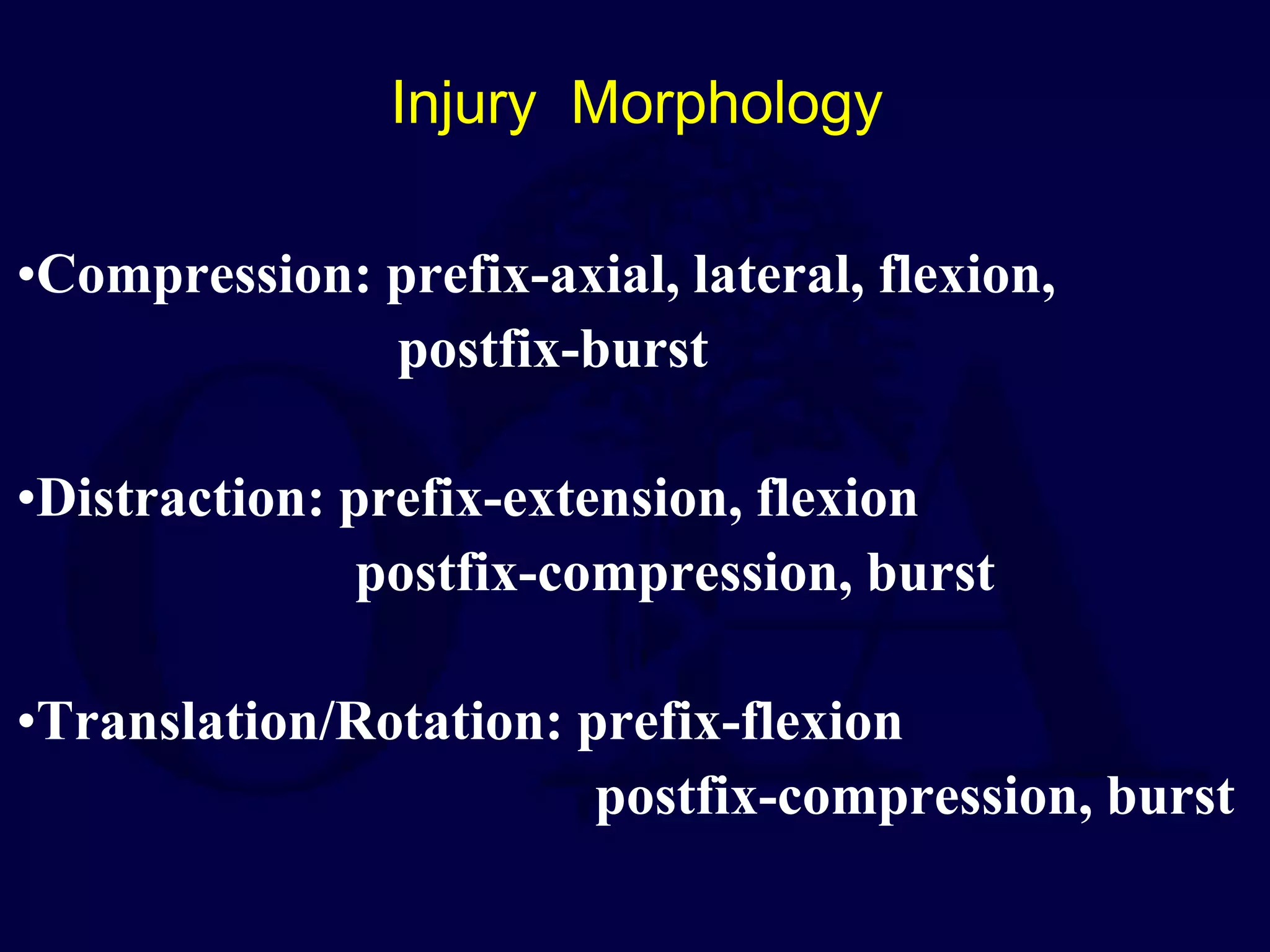 Injury Morphology

•Compression: prefix-axial, lateral, flexion,
postfix-burst

•Distraction: prefix-extension, flexion
postfix-compression, burst

•Translation/Rotation: prefix-flexion
postfix-compression, burst